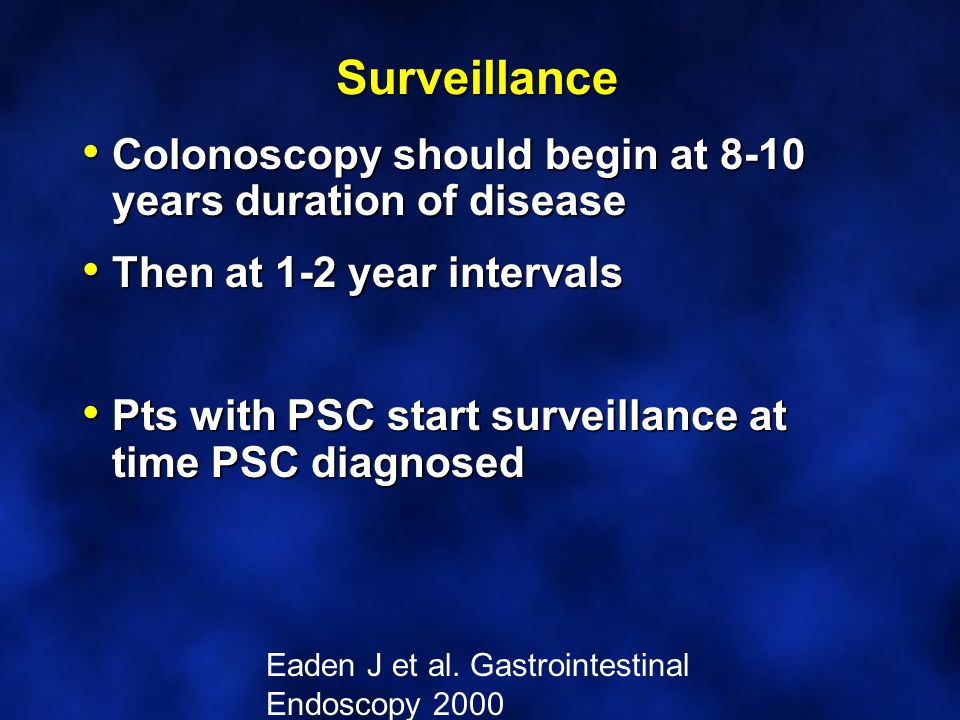 Surveillance

• Colonoscopy should begin at 8-10 years duration of disease

• Then at 1-2 year intervals

• Pts with PSC start surveillance at time PSC diagnosed

Eaden J et al. Gastrointestinal Endoscopy 2000